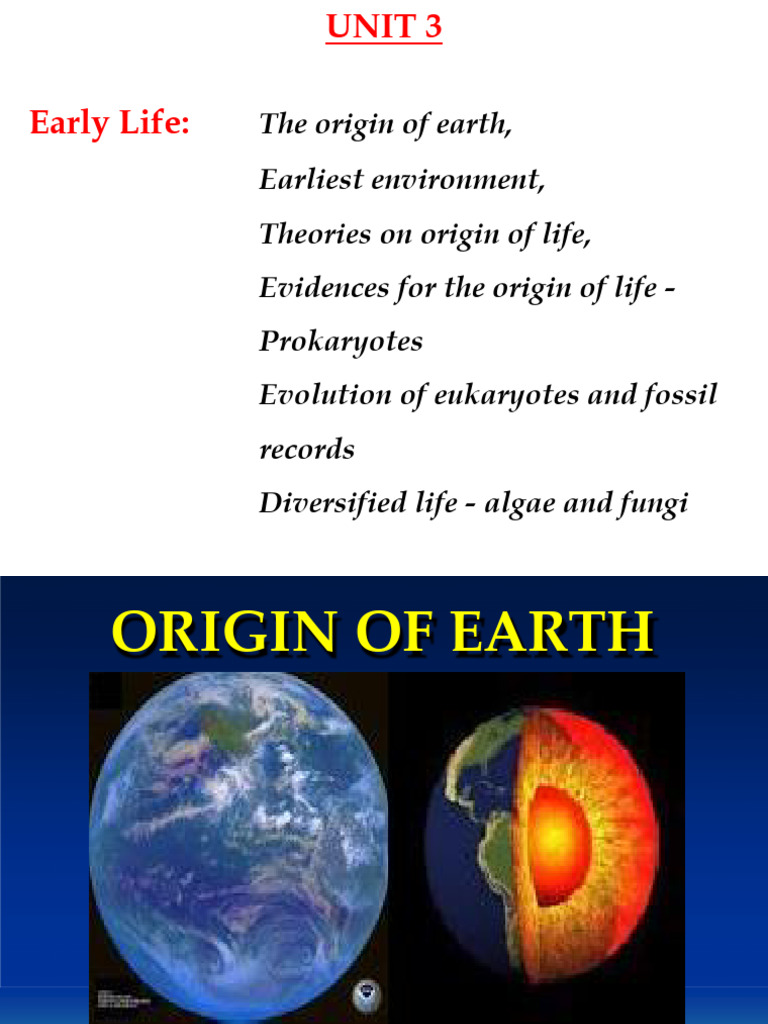 UNIT 3

Early Life:

The origin of earth,

Earliest environment,

Theories on origin of life,

Evidences for the origin of life - Prokaryotes

Evolution of eukaryotes and fossil records

Diversified life - algae and fungi

ORIGIN OF EARTH